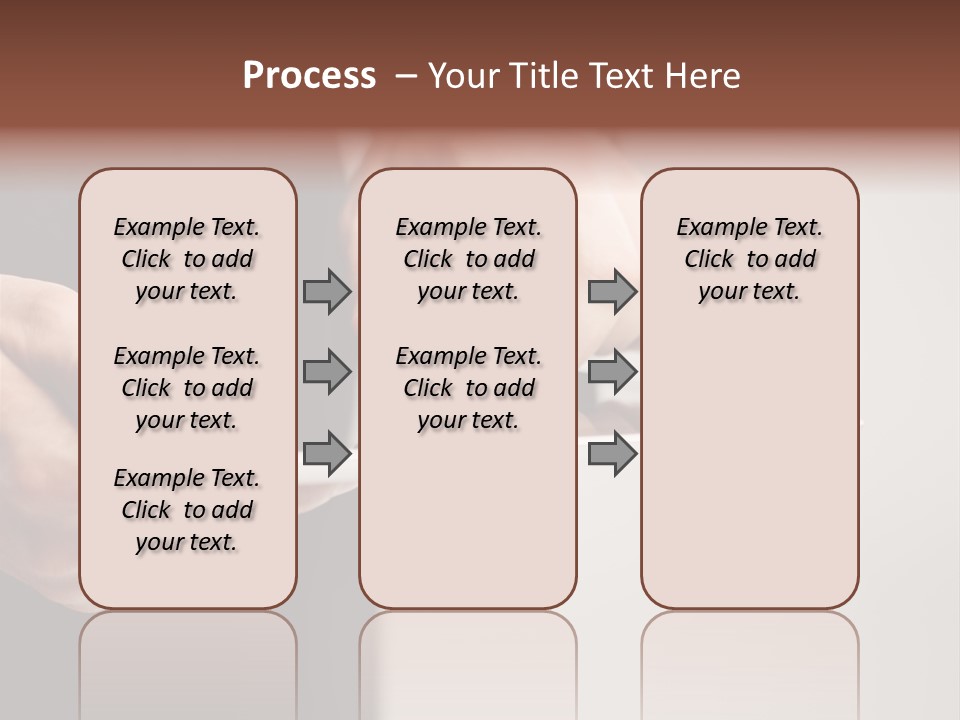 Process – Your Title Text Here

Example Text. Click to add your text.

Example Text. Click to add your text.

Example Text. Click to add your text.

Example Text. Click to add your text.

Example Text. Click to add your text.

Example Text. Click to add your text.